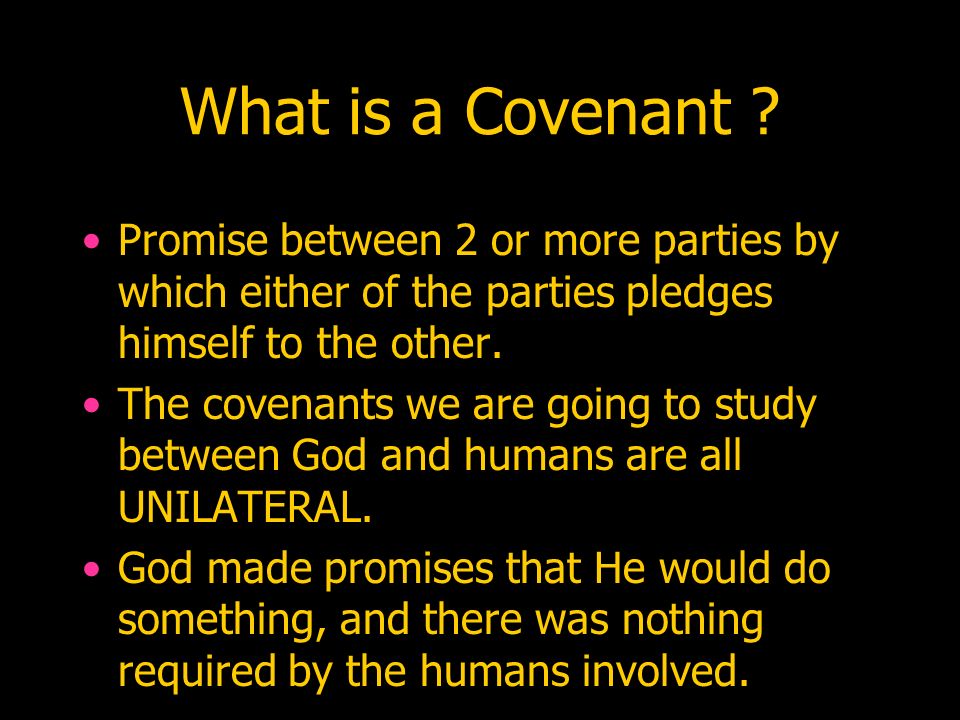 What is a Covenant ?

• Promise between 2 or more parties by which either of the parties pledges himself to the other.
• The covenants we are going to study between God and humans are all UNILATERAL.
• God made promises that He would do something, and there was nothing required by the humans involved.